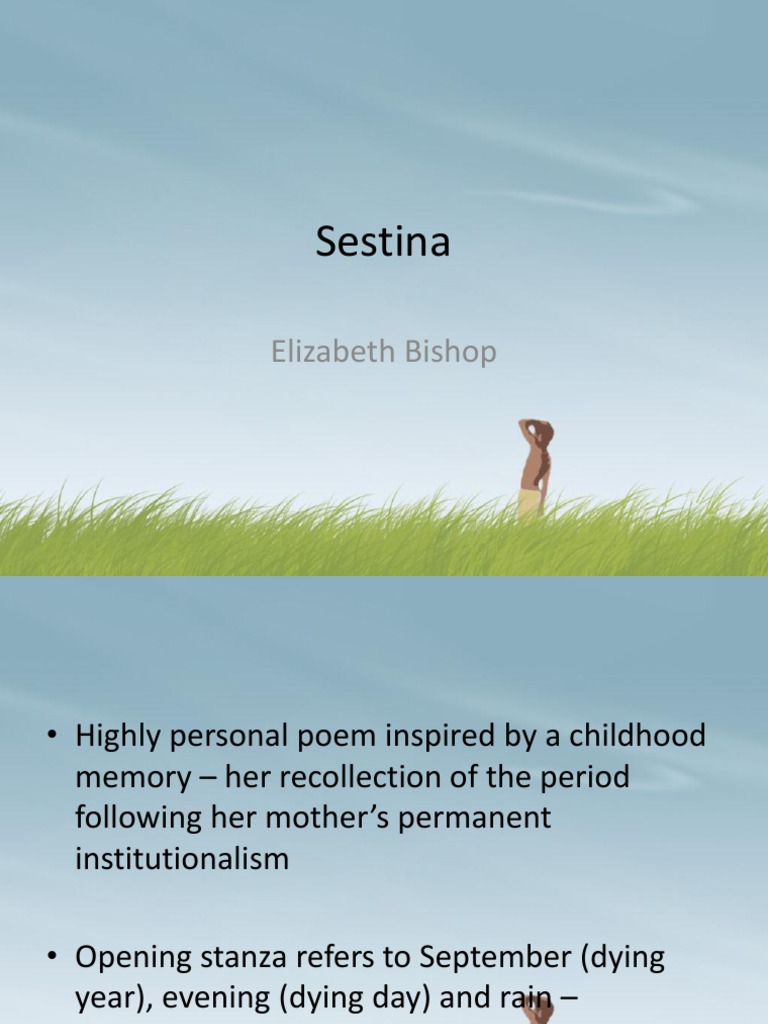 Sestina

Elizabeth Bishop

• Highly personal poem inspired by a childhood memory – her recollection of the period following her mother's permanent institutionalism

• Opening stanza refers to September (dying year), evening (dying day) and rain –